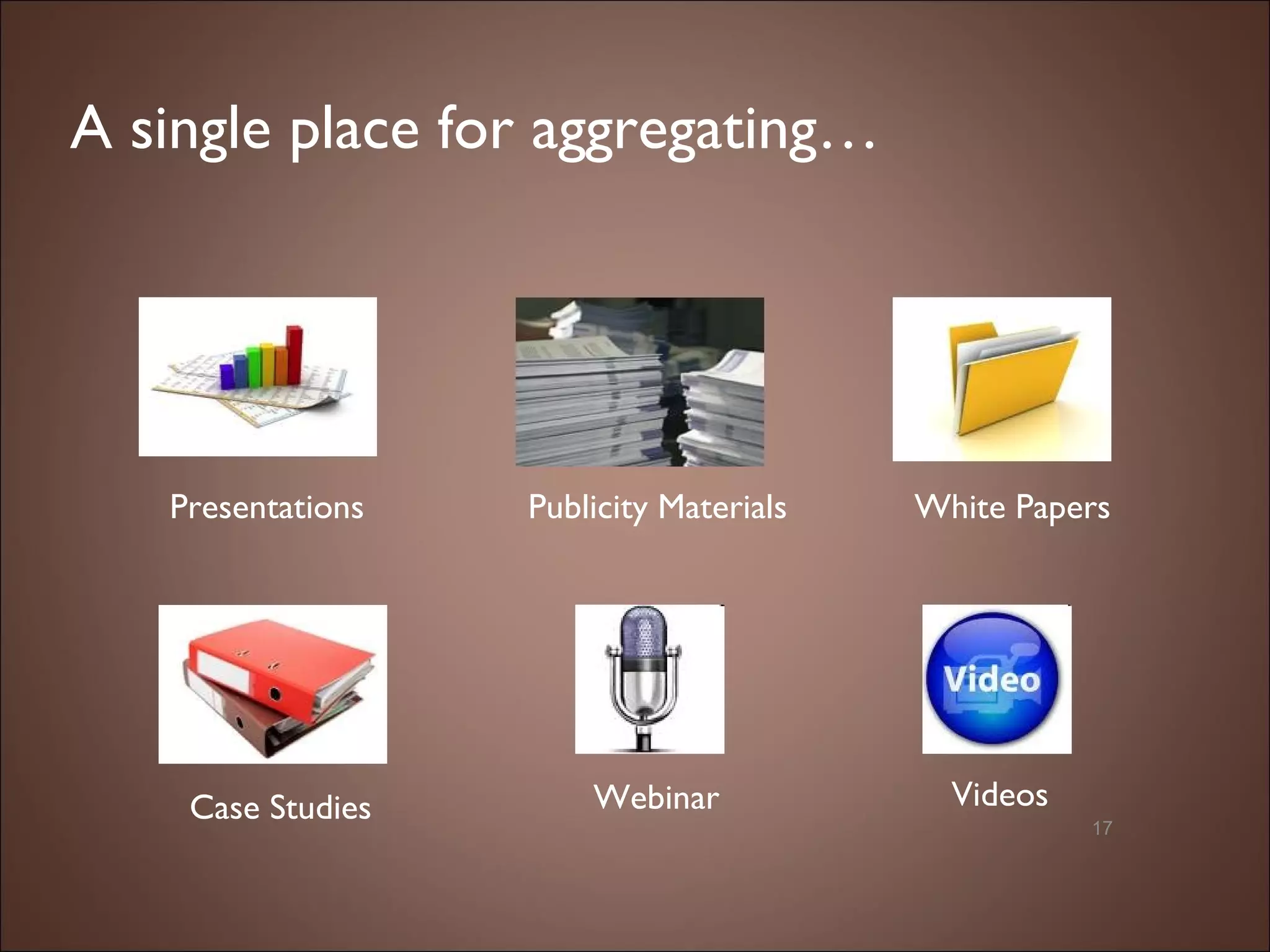 A single place for aggregating…

Presentations

Publicity Materials

White Papers

Case Studies

Webinar

Video

Videos

17